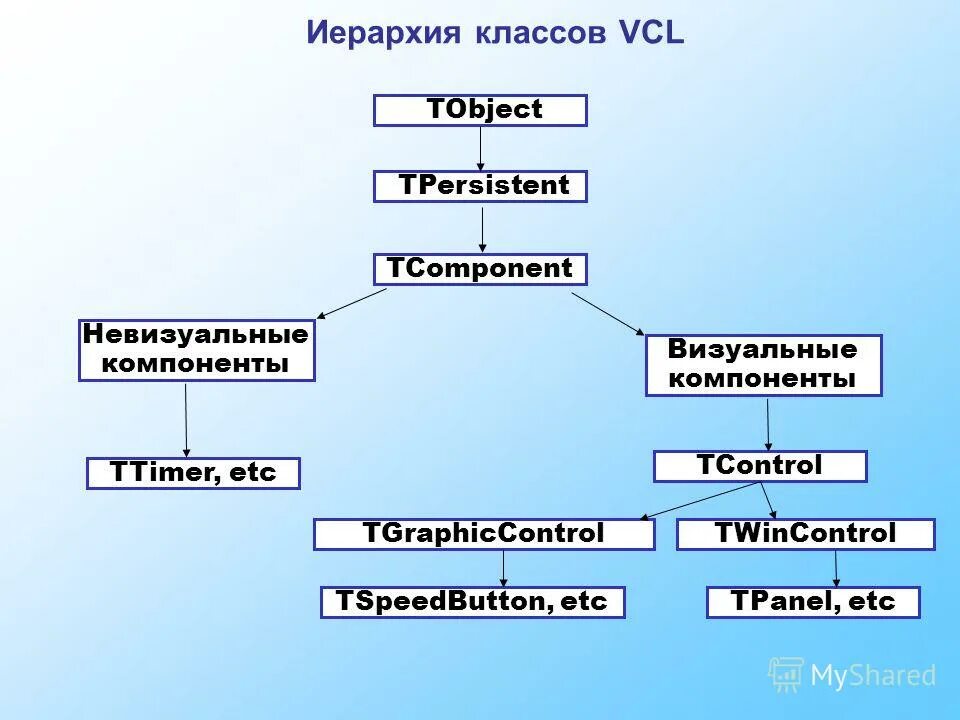 Иерархия классов VCL

TObject

TPersistent

TComponent

Невизуальные компоненты

Визуальные компоненты

TTimer, etc

TControl

TGraphicControl

TWinControl

TSpeedButton, etc

TPanel, etc

MyShared